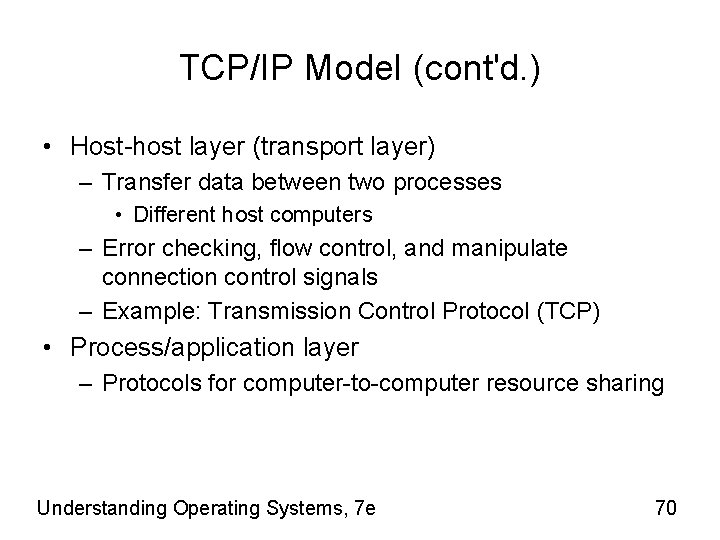 TCP/IP Model (cont'd.)

• Host-host layer (transport layer)
– Transfer data between two processes
• Different host computers
– Error checking, flow control, and manipulate connection control signals
– Example: Transmission Control Protocol (TCP)
• Process/application layer
– Protocols for computer-to-computer resource sharing

Understanding Operating Systems, 7e

70